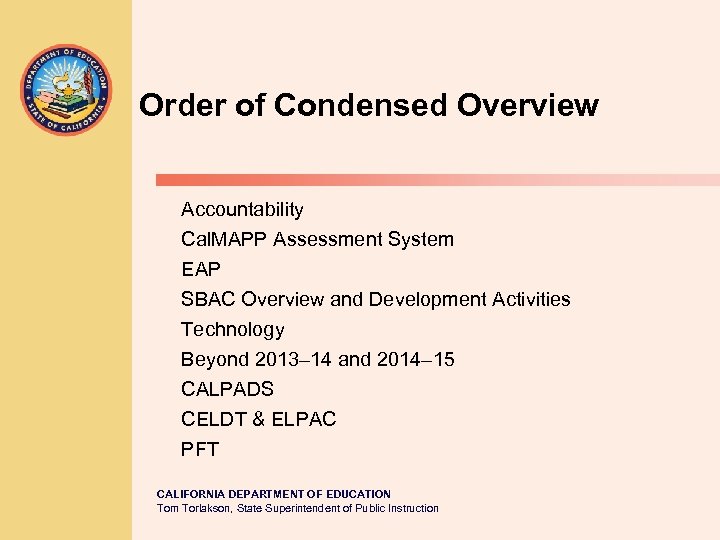 DEPARTMENT OF EDUCATION
STATE OF CALIFORNIA

Order of Condensed Overview

Accountability
CalMAPP Assessment System
EAP
SBAC Overview and Development Activities
Technology
Beyond 2013–14 and 2014–15
CALPADS
CELDT & ELPAC
PFT

CALIFORNIA DEPARTMENT OF EDUCATION
Tom Torlakson, State Superintendent of Public Instruction